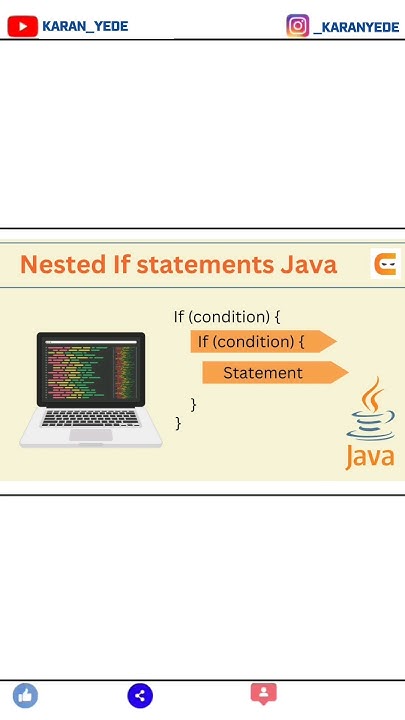 KARAN_YEDE

_KARANYEDE

Nested If statements Java

If (condition) {
If (condition) {
Statement
}
}

Java